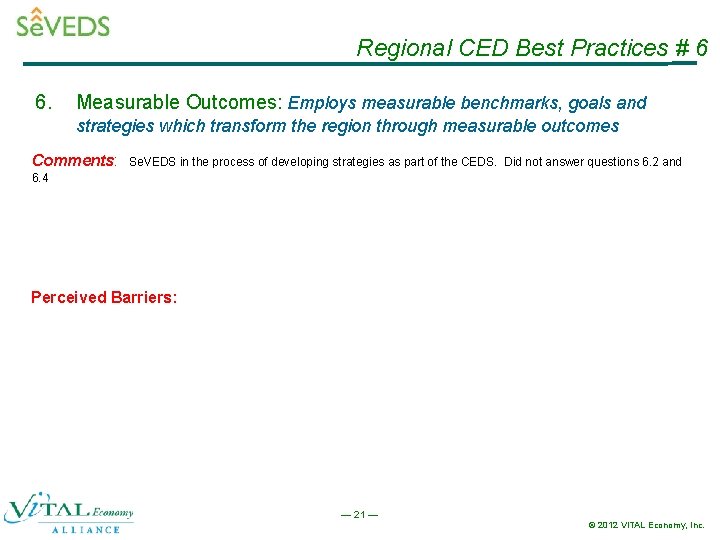 SeVEDS

Regional CED Best Practices # 6

6. Measurable Outcomes: Employs measurable benchmarks, goals and strategies which transform the region through measurable outcomes

Comments: SeVEDS in the process of developing strategies as part of the CEDS. Did not answer questions 6.2 and 6.4

Perceived Barriers:

VITAL Economy ALLIANCE

— 21 —

© 2012 VITAL Economy, Inc.